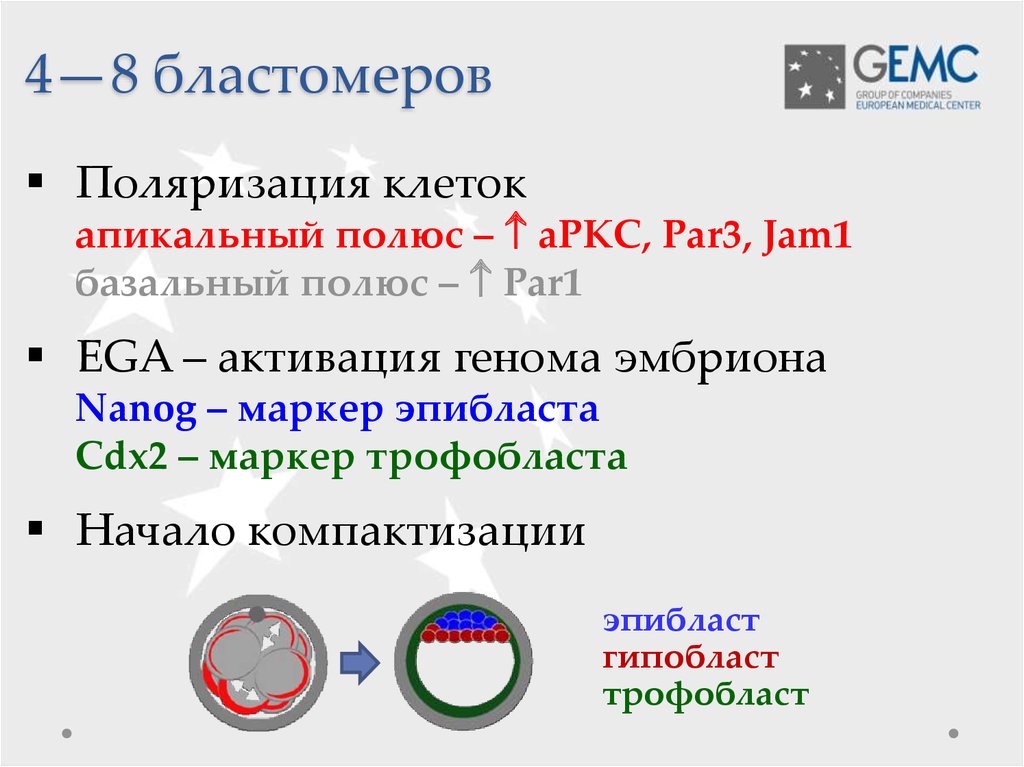 4—8 бластомеров

GEMC
GROUP OF COMPANIES
EUROPEAN MEDICAL CENTER

▪ Поляризация клеток
апикальный полюс – ↑ aPKC, Par3, Jam1
базальный полюс – ↑ Par1

▪ EGA – активация генома эмбриона
Nanog – маркер эпибласта
Cdx2 – маркер трофобласта

▪ Начало компактизации

эпибласт
гипобласт
трофобласт